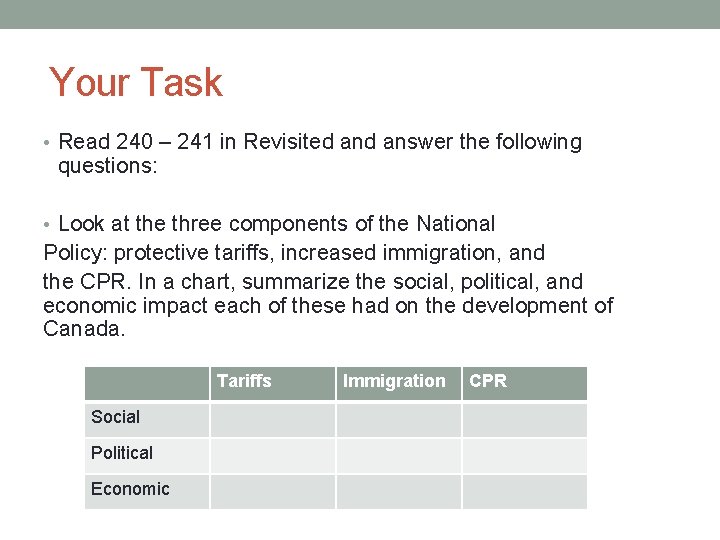 Your Task

• Read 240 – 241 in Revisited and answer the following questions:

• Look at the three components of the National Policy: protective tariffs, increased immigration, and the CPR. In a chart, summarize the social, political, and economic impact each of these had on the development of Canada.

| | Tariffs | Immigration | CPR |
|---|---|---|---|
| Social | | | |
| Political | | | |
| Economic | | | |